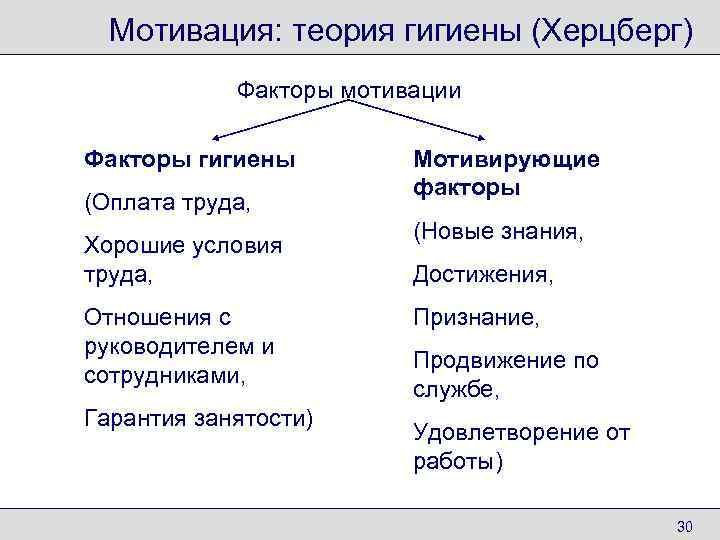 Мотивация: теория гигиены (Херцберг)

Факторы мотивации

Факторы гигиены

(Оплата труда,

Хорошие условия труда,

Отношения с руководителем и сотрудниками,

Гарантия занятости)

Мотивирующие факторы

(Новые знания,

Достижения,

Признание,

Продвижение по службе,

Удовлетворение от работы)

30